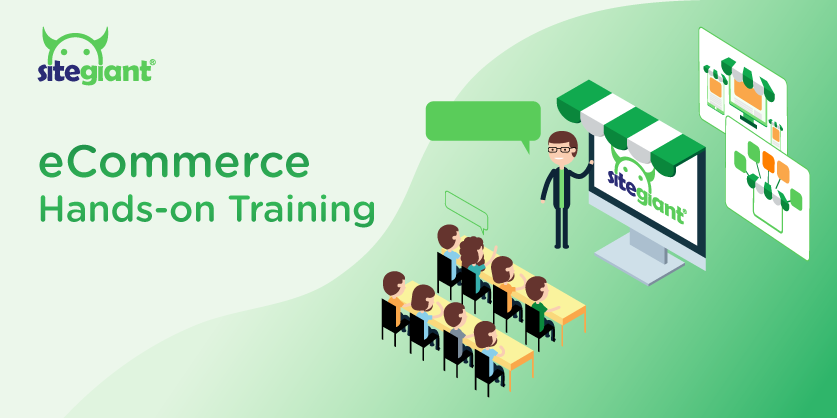 sitegiant®

eCommerce
Hands-on Training

sitegiant®